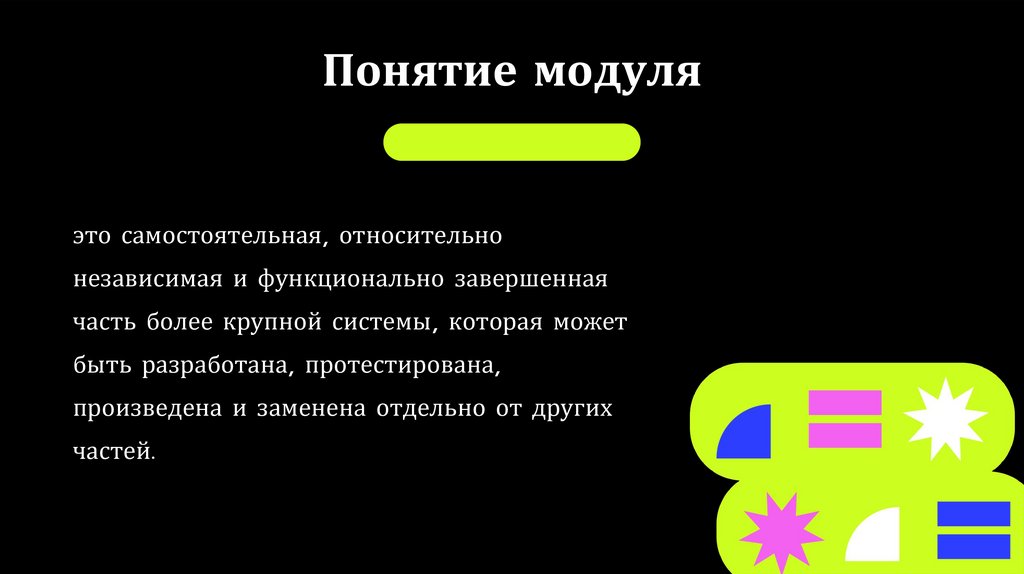 Понятие модуля

это самостоятельная, относительно независимая и функционально завершенная часть более крупной системы, которая может быть разработана, протестирована, произведена и заменена отдельно от других частей.